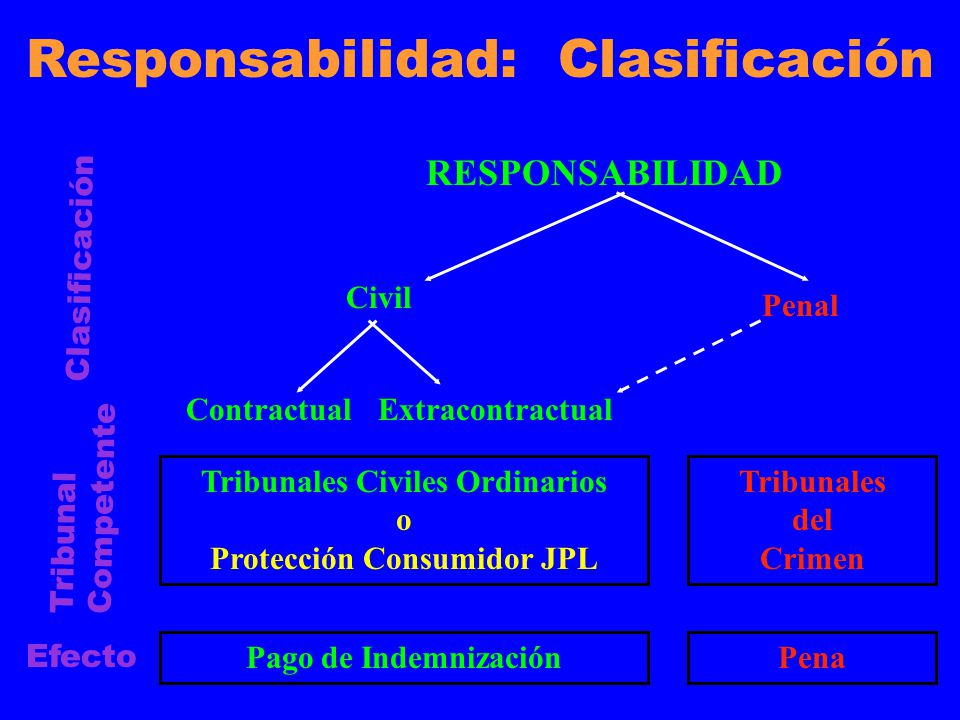 Responsabilidad: Clasificación

Clasificación

RESPONSABILIDAD

Civil

Penal

Contractual Extracontractual

Tribunal Competente

Tribunales Civiles Ordinarios
o
Protección Consumidor JPL

Tribunales
del
Crimen

Efecto

Pago de Indemnización

Pena